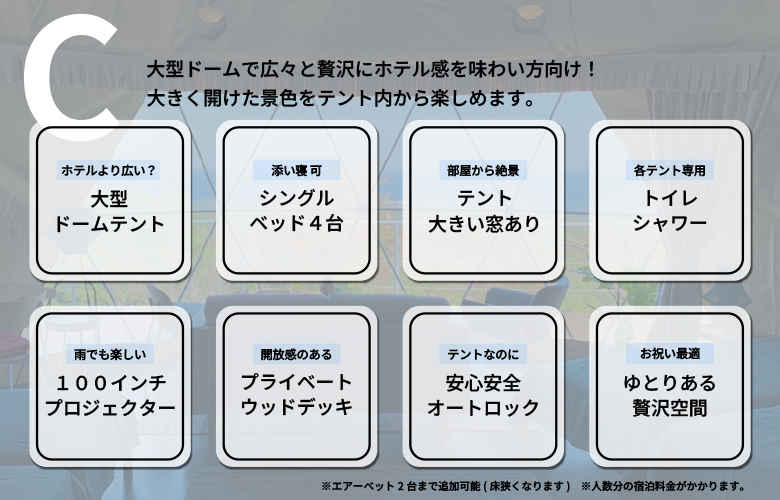 C

大型ドームで広々と贅沢にホテル感を味わい方向け！
大きく開けた景色をテント内から楽しめます。

ホテルより広い？
大型
ドームテント

添い寝可
シングル
ベッド４台

部屋から絶景
テント
大きい窓あり

各テント専用
トイレ
シャワー

雨でも楽しい
１００インチ
プロジェクター

開放感のある
プライベート
ウッドデッキ

テントなのに
安心安全
オートロック

お祝い最適
ゆとりある
贅沢空間

※エアーベット２台まで追加可能（床狭くなります）　※人数分の宿泊料金がかかります。